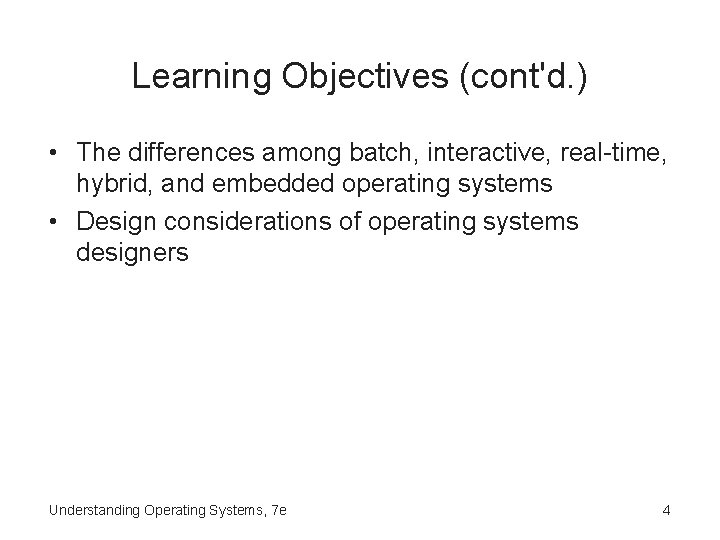 Learning Objectives (cont'd.)

• The differences among batch, interactive, real-time, hybrid, and embedded operating systems
• Design considerations of operating systems designers

Understanding Operating Systems, 7e

4